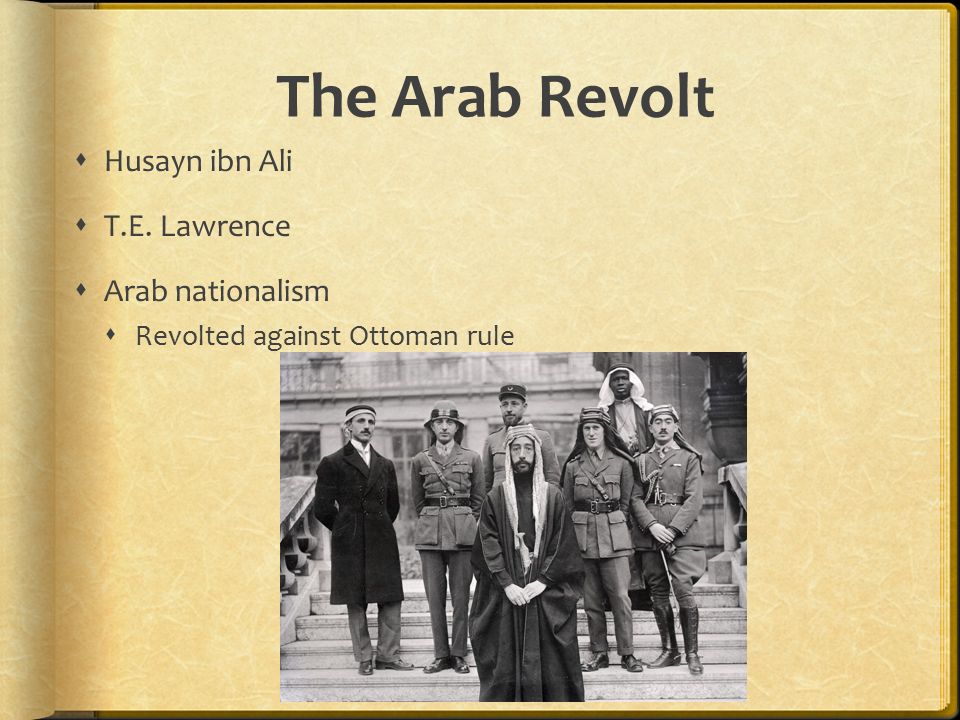 The Arab Revolt

Husayn ibn Ali

T.E. Lawrence

Arab nationalism

Revolted against Ottoman rule